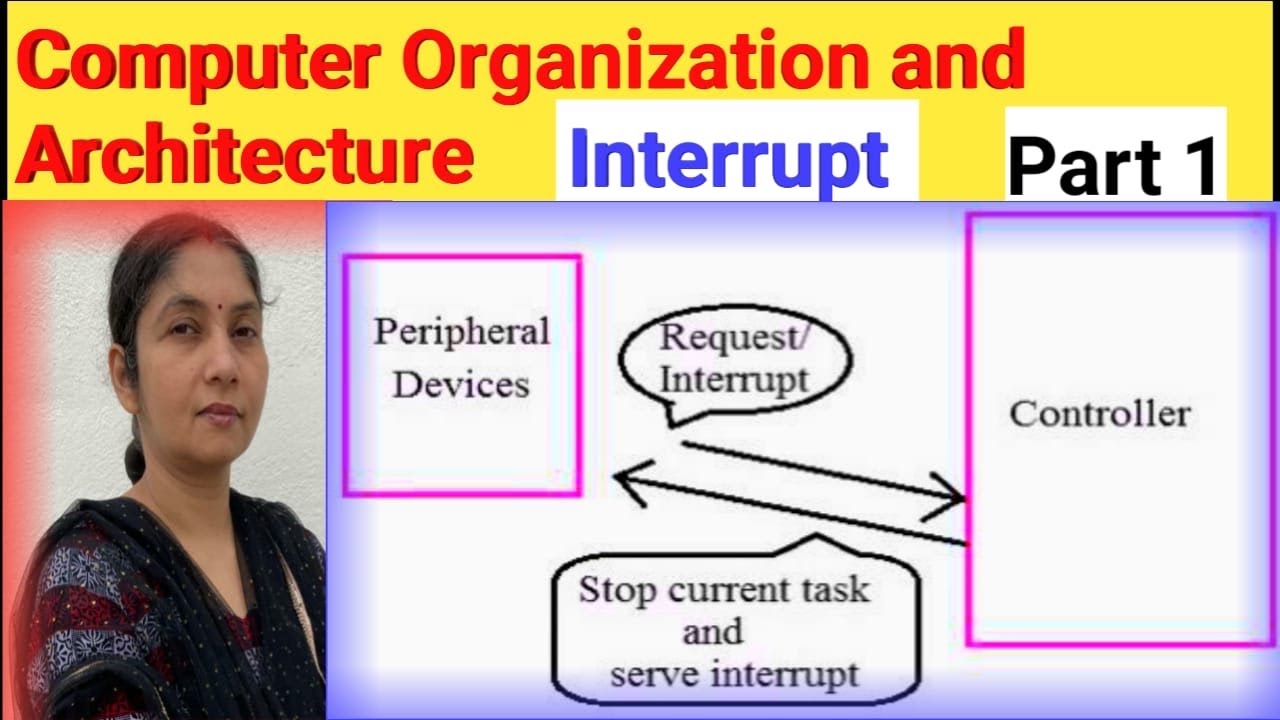 Computer Organization and Architecture

Interrupt

Part 1

Peripheral Devices

Request/ Interrupt

Controller

Stop current task and serve interrupt